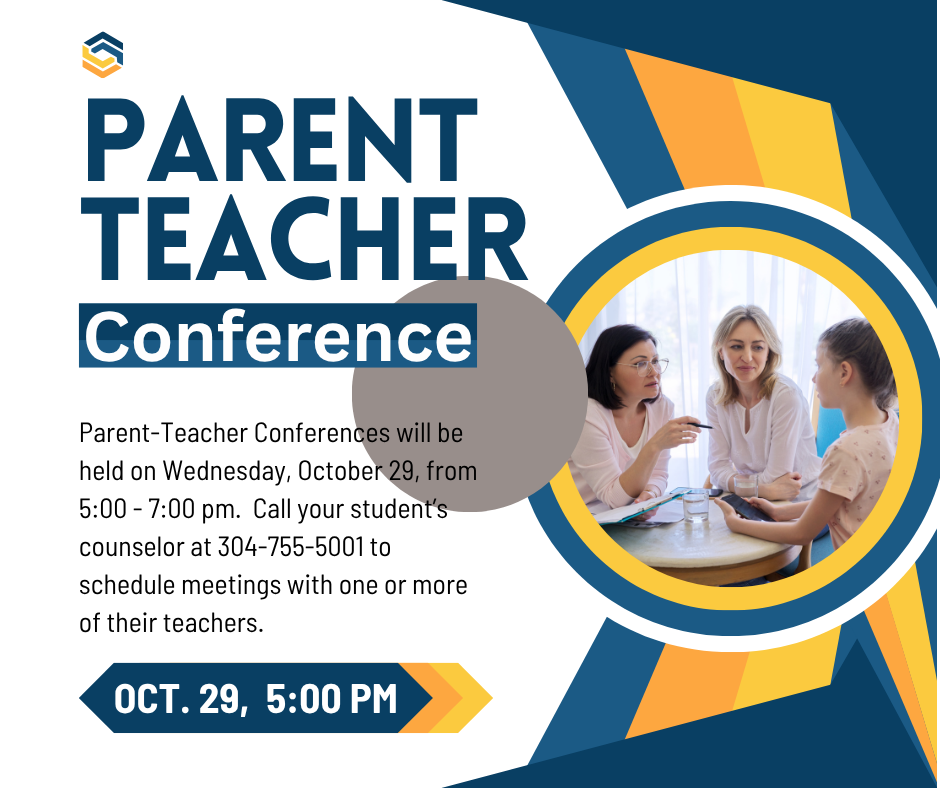 PARENT TEACHER
Conference

Parent-Teacher Conferences will be held on Wednesday, October 29, from 5:00 - 7:00 pm. Call your student's counselor at 304-755-5001 to schedule meetings with one or more of their teachers.

OCT. 29, 5:00 PM